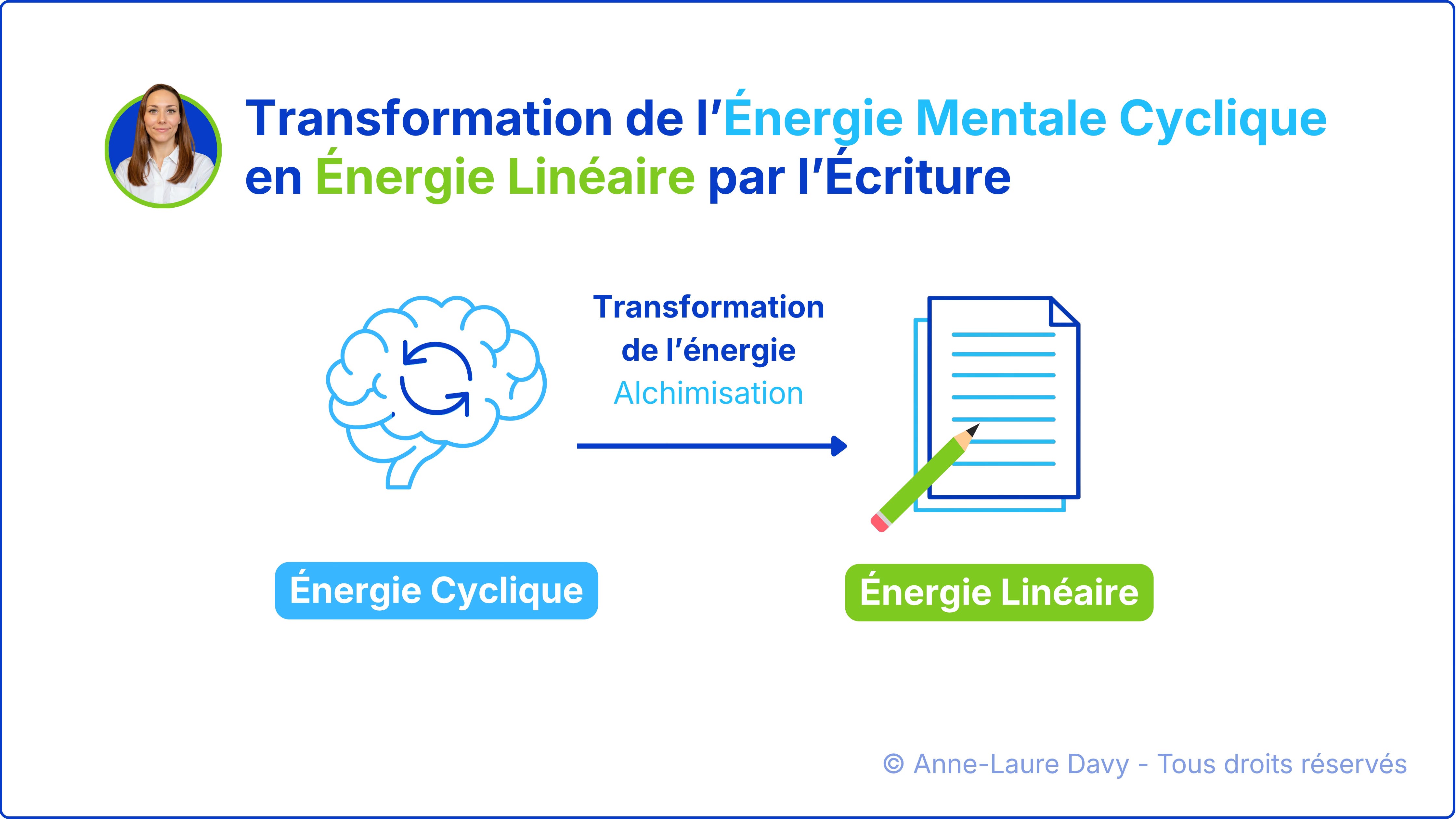 Transformation de l'Énergie Mentale Cyclique en Énergie Linéaire par l'Écriture

Transformation de l'énergie
Alchimisation

Énergie Cyclique

Énergie Linéaire

© Anne-Laure Davy - Tous droits réservés